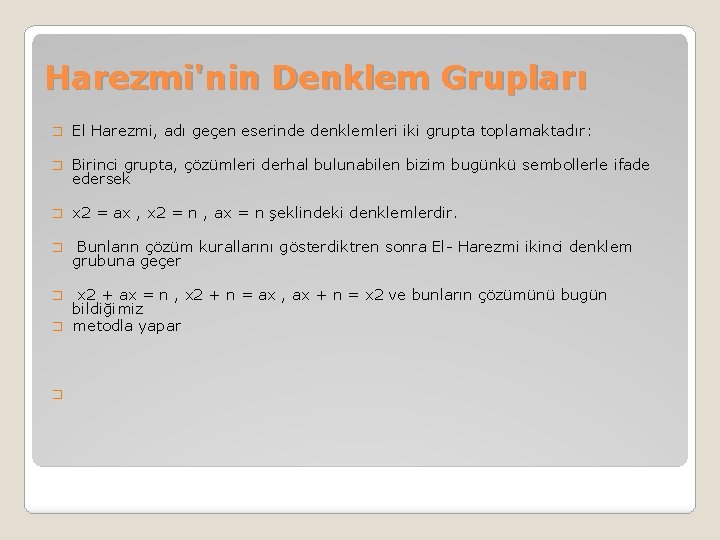 Harezmi'nin Denklem Grupları

El Harezmi, adı geçen eserinde denklemleri iki grupta toplamaktadır:

Birinci grupta, çözümleri derhal bulunabilen bizim bugünkü sembollerle ifade edersek

x2 = ax , x2 = n , ax = n şeklindeki denklemlerdir.

Bunların çözüm kurallarını gösterdiktren sonra El- Harezmi ikinci denklem grubuna geçer

x2 + ax = n , x2 + n = ax , ax + n = x2 ve bunların çözümünü bugün bildiğimiz

metodla yapar